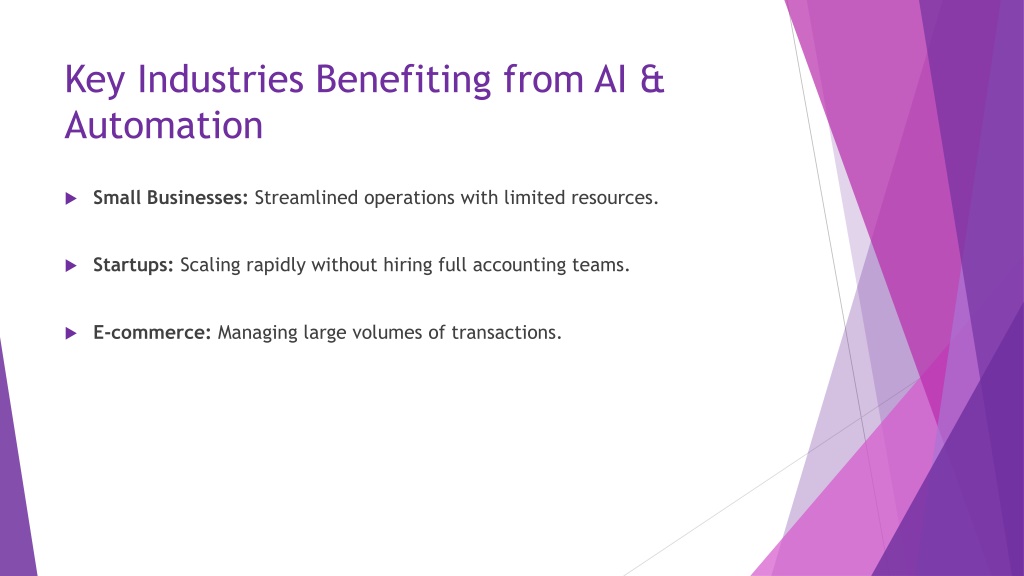 Key Industries Benefiting from AI & Automation

Small Businesses: Streamlined operations with limited resources.

Startups: Scaling rapidly without hiring full accounting teams.

E-commerce: Managing large volumes of transactions.